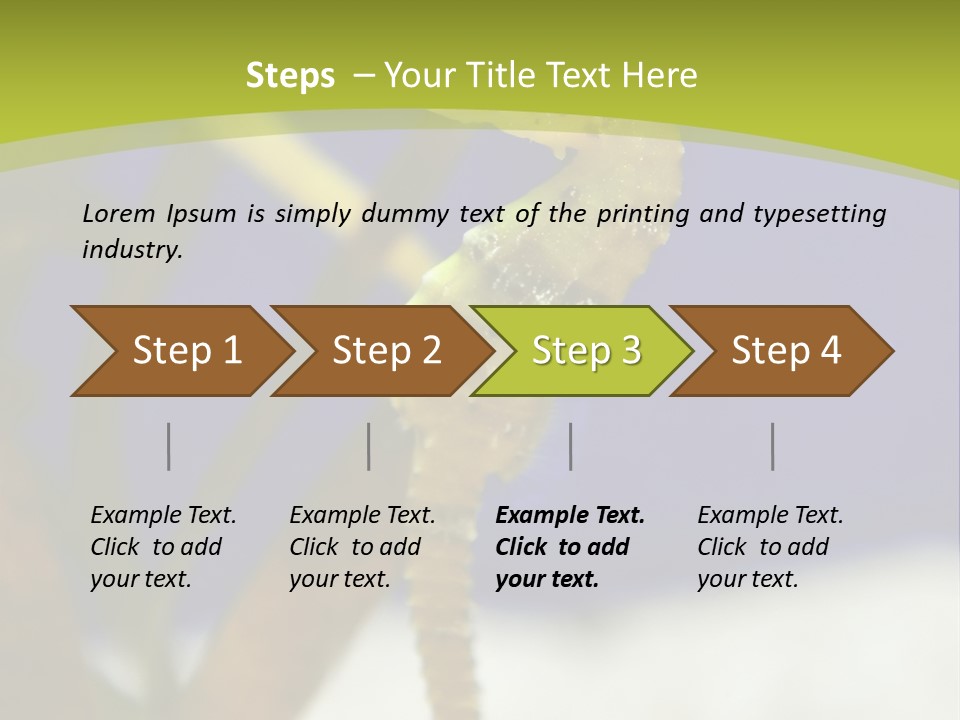 Steps – Your Title Text Here

Lorem Ipsum is simply dummy text of the printing and typesetting industry.

Step 1

Step 2

Step 3

Step 4

Example Text. Click to add your text.

Example Text. Click to add your text.

Example Text. Click to add your text.

Example Text. Click to add your text.